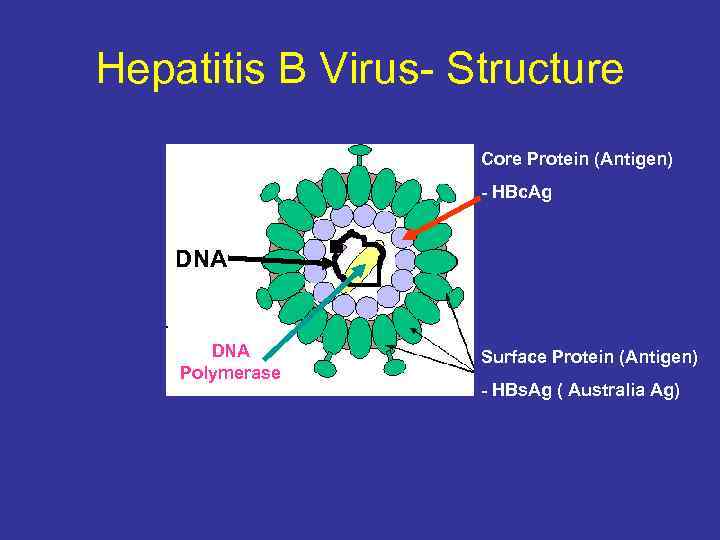 Hepatitis B Virus- Structure

Core Protein (Antigen)

- HBcAg

DNA

DNA Polymerase

Surface Protein (Antigen)

- HBsAg ( Australia Ag)